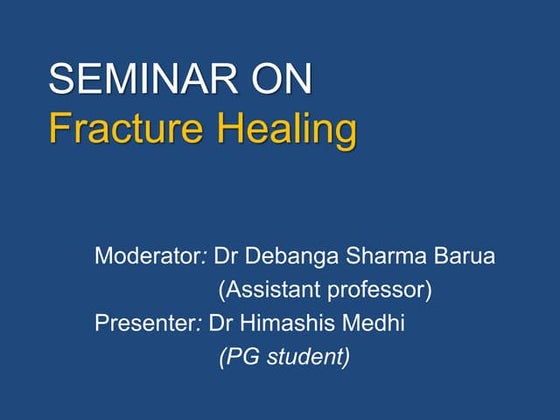 SEMINAR ON
Fracture Healing

Moderator: Dr Debanga Sharma Barua
(Assistant professor)
Presenter: Dr Himashis Medhi
(PG student)